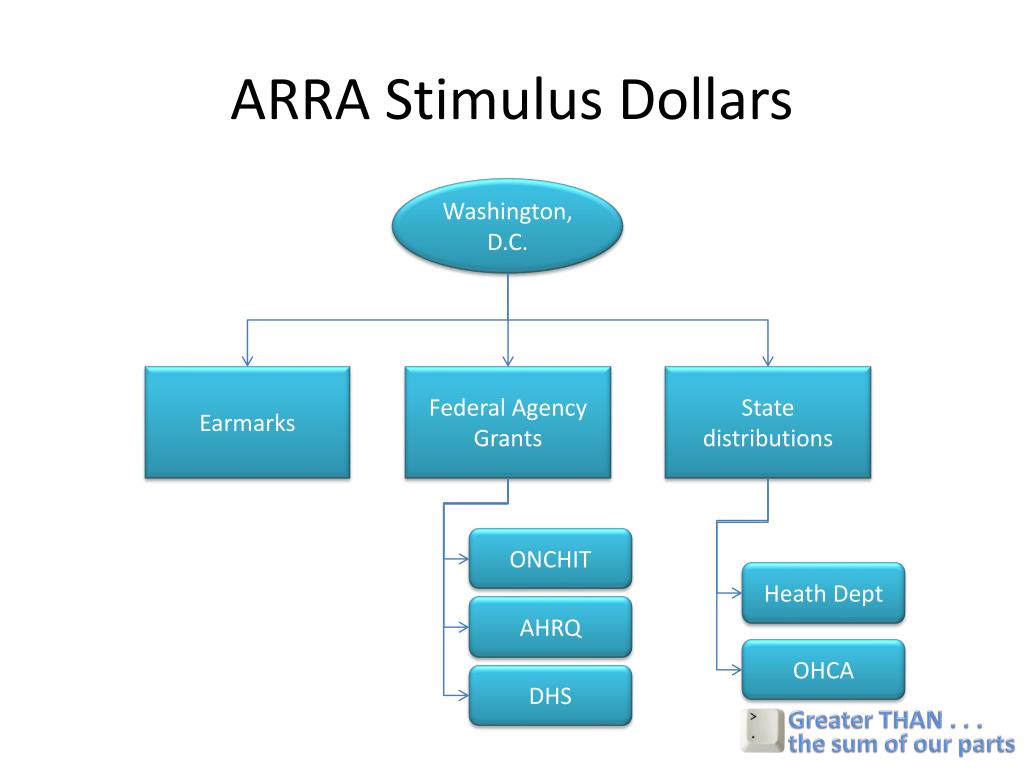 ARRA Stimulus Dollars

Washington, D.C.

Earmarks

Federal Agency Grants

State distributions

ONCHIT

AHRQ

DHS

Heath Dept

OHCA

>
.

Greater THAN . . .
the sum of our parts